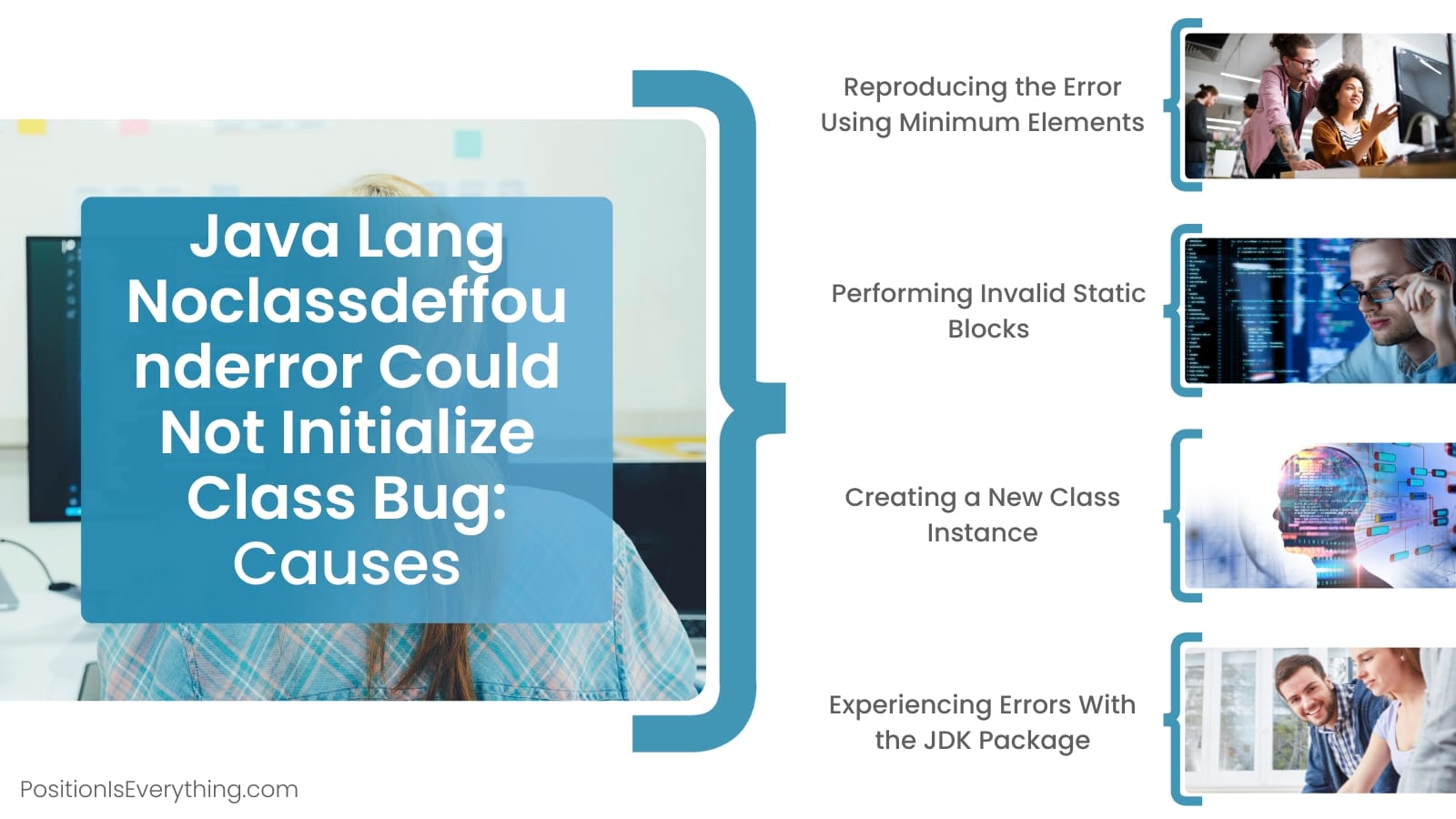 Java Lang Noclassdeffounderror Could Not Initialize Class Bug: Causes

Reproducing the Error Using Minimum Elements

Performing Invalid Static Blocks

Creating a New Class Instance

Experiencing Errors With the JDK Package

PositionIsEverything.com